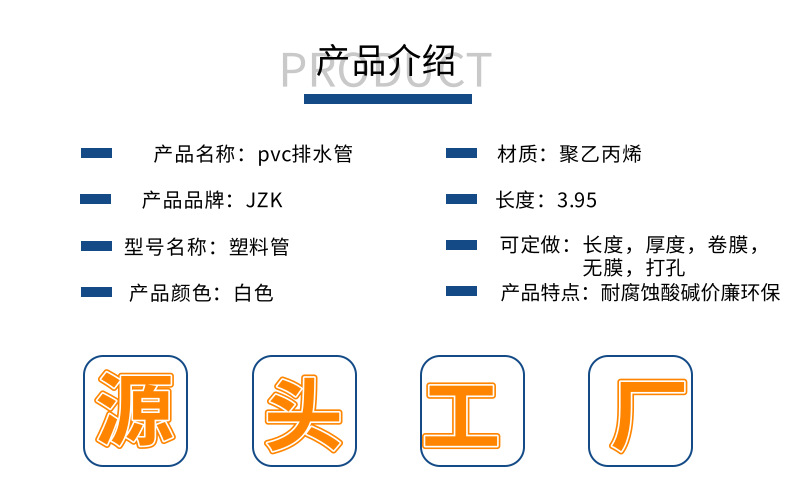 PRODUCT
产品介绍

产品名称：pvc排水管

产品品牌：JZK

型号名称：塑料管

产品颜色：白色

材质：聚乙丙烯

长度：3.95

可定做：长度，厚度，卷膜，无膜，打孔

产品特点：耐腐蚀酸碱价廉环保

源

头

工

厂